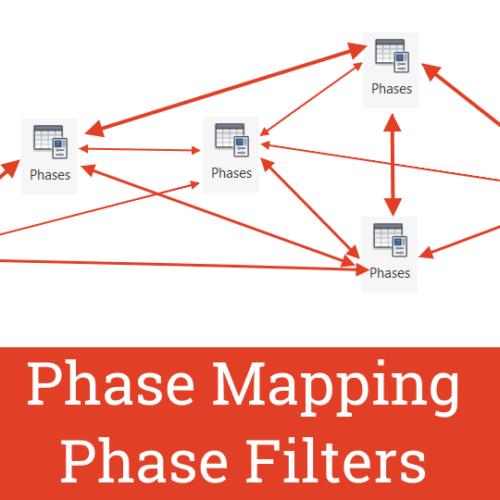 Phases

Phases

Phases

Phases

Phase Mapping
Phase Filters